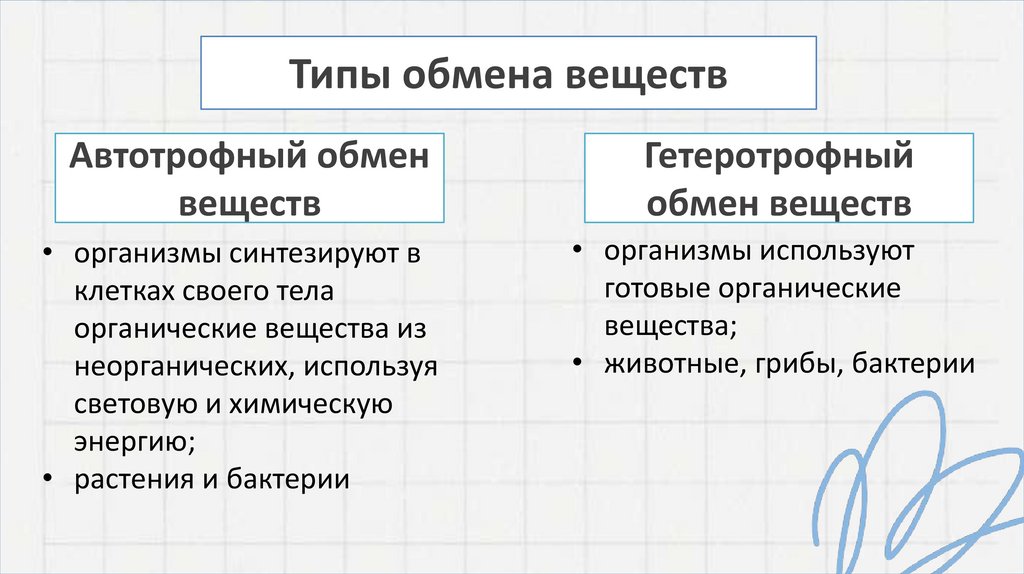 Типы обмена веществ

Автотрофный обмен веществ

• организмы синтезируют в клетках своего тела органические вещества из неорганических, используя световую и химическую энергию;
• растения и бактерии

Гетеротрофный обмен веществ

• организмы используют готовые органические вещества;
• животные, грибы, бактерии